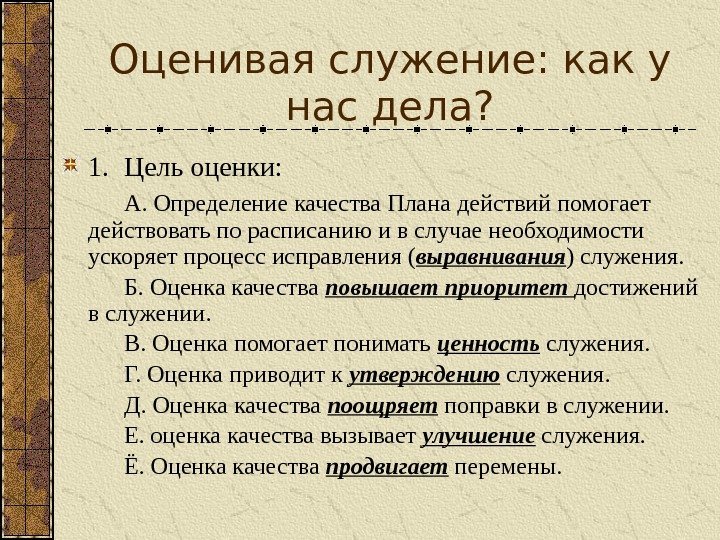 Оценивая служение: как у нас дела?

1. Цель оценки:

А. Определение качества Плана действий помогает действовать по расписанию и в случае необходимости ускоряет процесс исправления (выравнивания) служения.

Б. Оценка качества повышает приоритет достижений в служении.

В. Оценка помогает понимать ценность служения.

Г. Оценка приводит к утверждению служения.

Д. Оценка качества поощряет поправки в служении.

Е. оценка качества вызывает улучшение служения.

Ё. Оценка качества продвигает перемены.